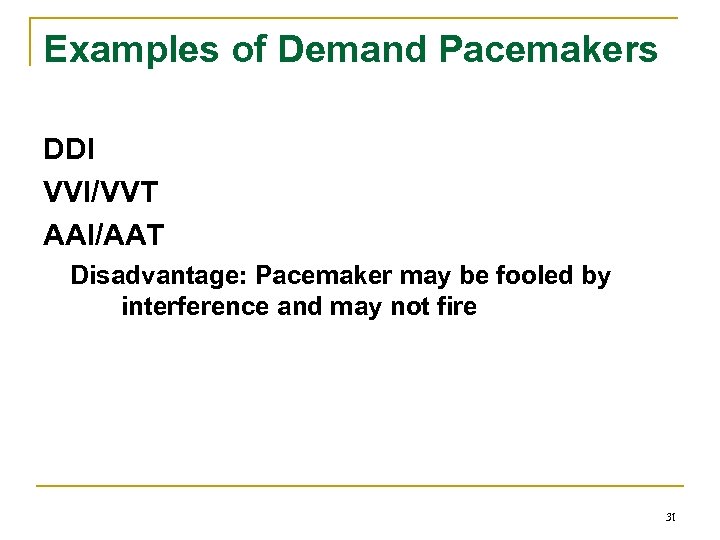 Examples of Demand Pacemakers

DDI

VVI/VVT

AAI/AAT

Disadvantage: Pacemaker may be fooled by interference and may not fire

31